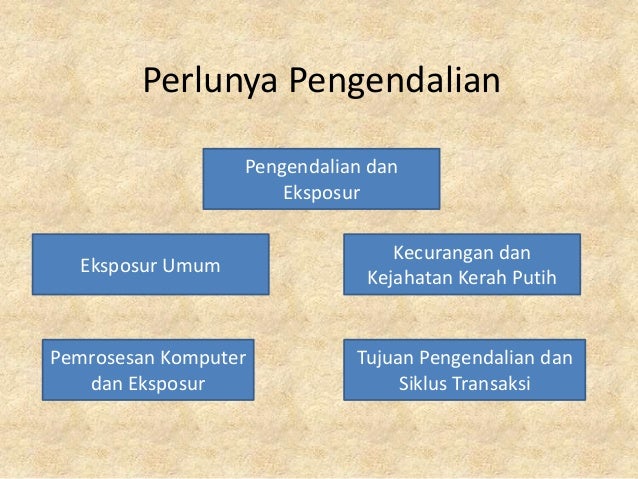 Perlunya Pengendalian

Pengendalian dan Eksposur

Eksposur Umum

Kecurangan dan Kejahatan Kerah Putih

Pemrosesan Komputer dan Eksposur

Tujuan Pengendalian dan Siklus Transaksi